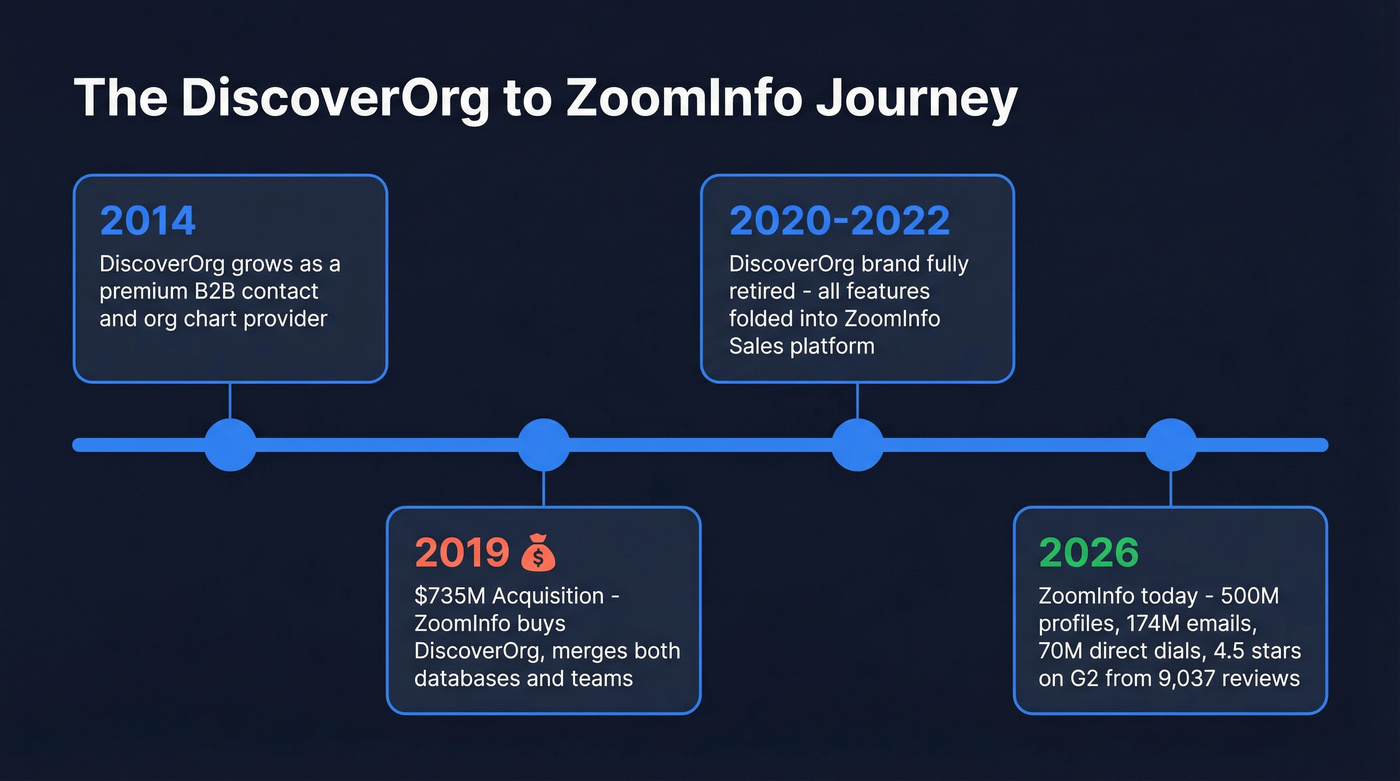 The DiscoverOrg to ZoomInfo Journey

2014
DiscoverOrg grows as a premium B2B contact and org chart provider

2019
$735M Acquisition - ZoomInfo buys DiscoverOrg, merges both databases and teams

2020-2022
DiscoverOrg brand fully retired - all features folded into ZoomInfo Sales platform

2026
ZoomInfo today - 500M profiles, 174M emails, 70M direct dials, 4.5 stars on G2 from 9,037 reviews